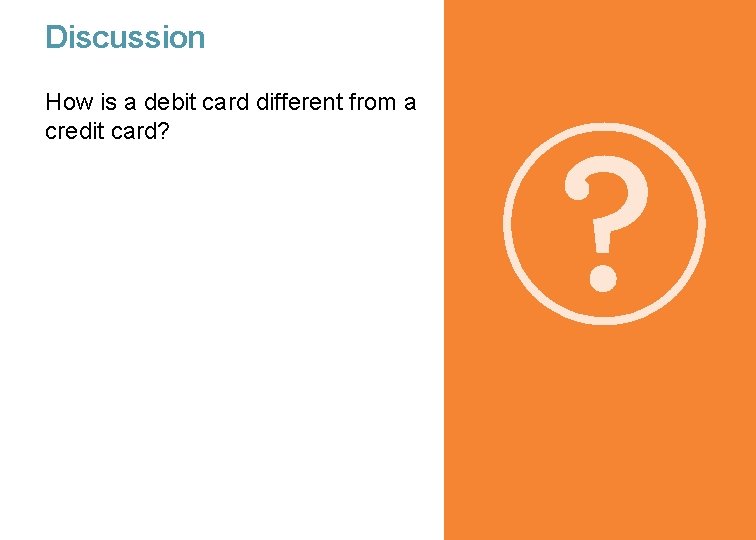 Discussion

How is a debit card different from a credit card?

?